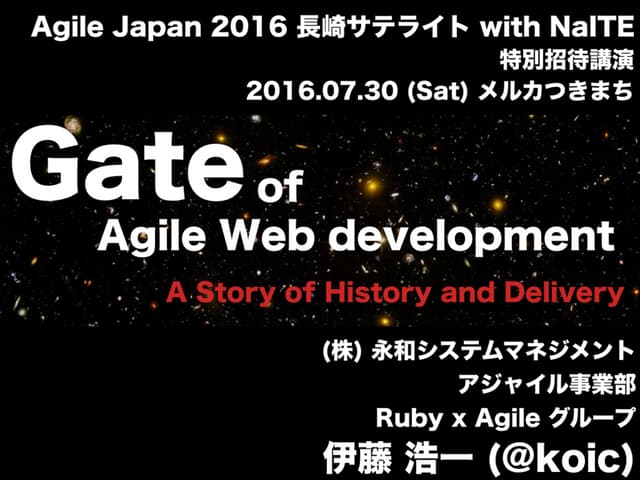 Agile Japan 2016 長崎サテライト with NaITE
特別招待講演
2016.07.30 (Sat) メルカつきまち

Gate of
Agile Web development

A Story of History and Delivery

(株) 永和システムマネジメント
アジャイル事業部
Ruby x Agile グループ
伊藤 浩一 (@koic)